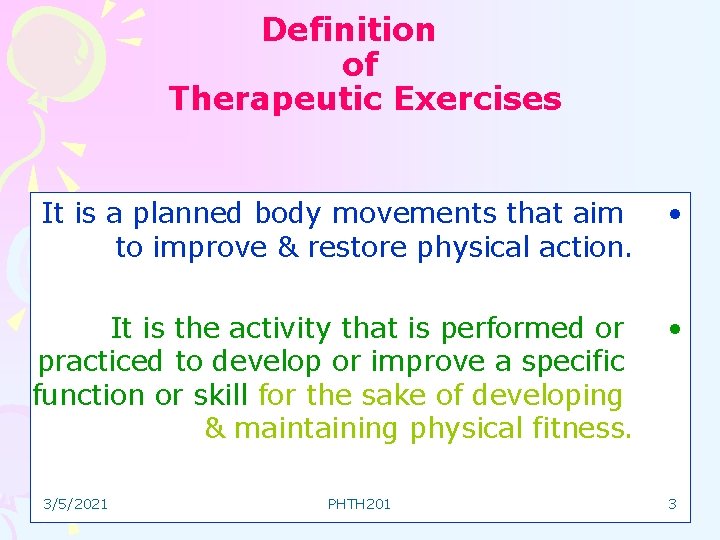 Definition
of
Therapeutic Exercises

• It is a planned body movements that aim to improve & restore physical action.

• It is the activity that is performed or practiced to develop or improve a specific function or skill for the sake of developing & maintaining physical fitness.

3/5/2021 PHTH201 3